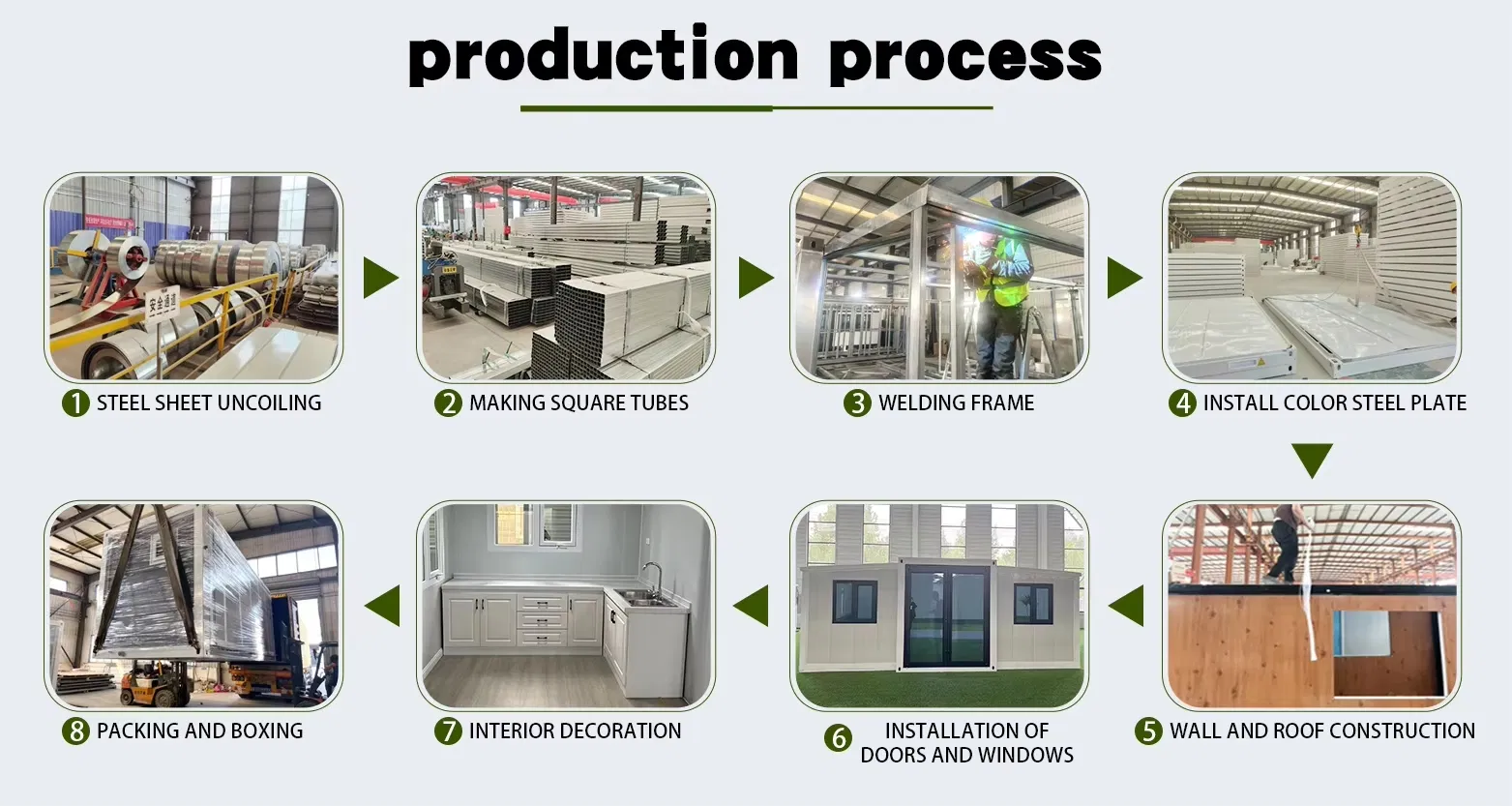 production process

1 STEEL SHEET UNCOILING

2 MAKING SQUARE TUBES

3 WELDING FRAME

4 INSTALL COLOR STEEL PLATE

5 WALL AND ROOF CONSTRUCTION

6 INSTALLATION OF DOORS AND WINDOWS

7 INTERIOR DECORATION

8 PACKING AND BOXING

安全通道